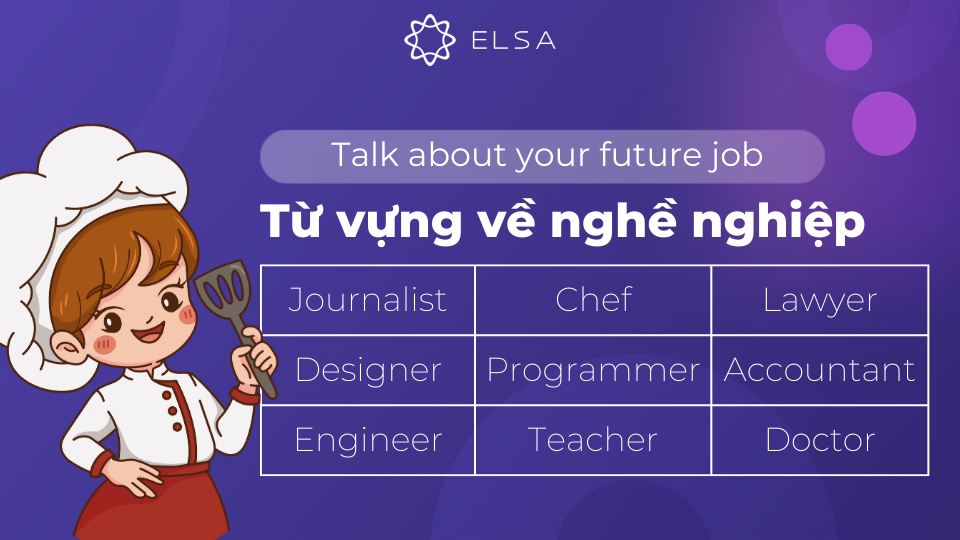 ELSA

Talk about your future job

Từ vựng về nghề nghiệp

| Journalist | Chef | Lawyer |
|---|---|---|
| Designer | Programmer | Accountant |
| Engineer | Teacher | Doctor |